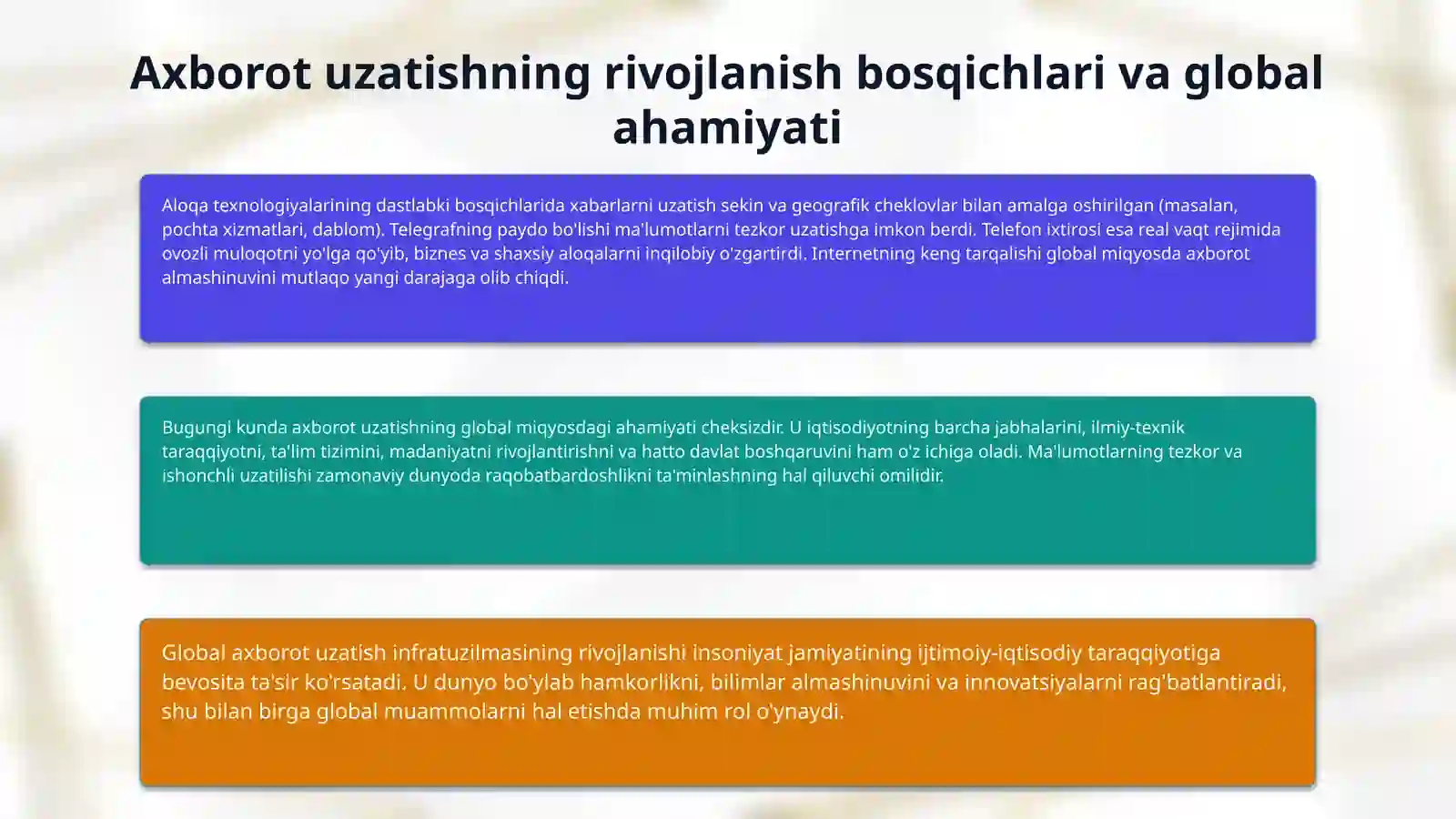 Axborot uzatishning rivojlanish bosqichlari va global ahamiyati

Aloqa texnologiyalarining dastlabki bosqichlarida xabarlarni uzatish sekin va geografik cheklovlar bilan amalga oshirilgan (masalan, pochta xizmatlari, dablom). Telegrafning paydo bo'lishi ma'lumotlarni tezkor uzatishga imkon berdi. Telefon ixtirosi esa real vaqt rejimida ovozli muloqotni yo'lga qo'yib, biznes va shaxsiy aloqalarni inqilobiy o'zgartirdi. Internetning keng tarqalishi global miqyosda axborot almashinuvini mutlaqo yangi darajaga olib chiqdi.

Bugungi kunda axborot uzatishning global miqyosdagi ahamiyati cheksizdir. U iqtisodiyotning barcha jabhalarini, ilmiy-texnik taraqqiyotni, ta'lim tizimini, madaniyatni rivojlantirishni va hatto davlat boshqaruvini ham o'z ichiga oladi. Ma'lumotlarning tezkor va ishonchli uzatilishi zamonaviy dunyoda raqobatbardoshlikni ta'minlashning hal qiluvchi omilidir.

Global axborot uzatish infratuzilmasining rivojlanishi insoniyat jamiyatining ijtimoiy-iqtisodiy taraqqiyotiga bevosita ta'sir ko'rsatadi. U dunyo bo'ylab hamkorlikni, bilimlar almashinuvini va innovatsiyalarni rag'batlantiradi, shu bilan birga global muammolarni hal etishda muhim rol o'ynaydi.